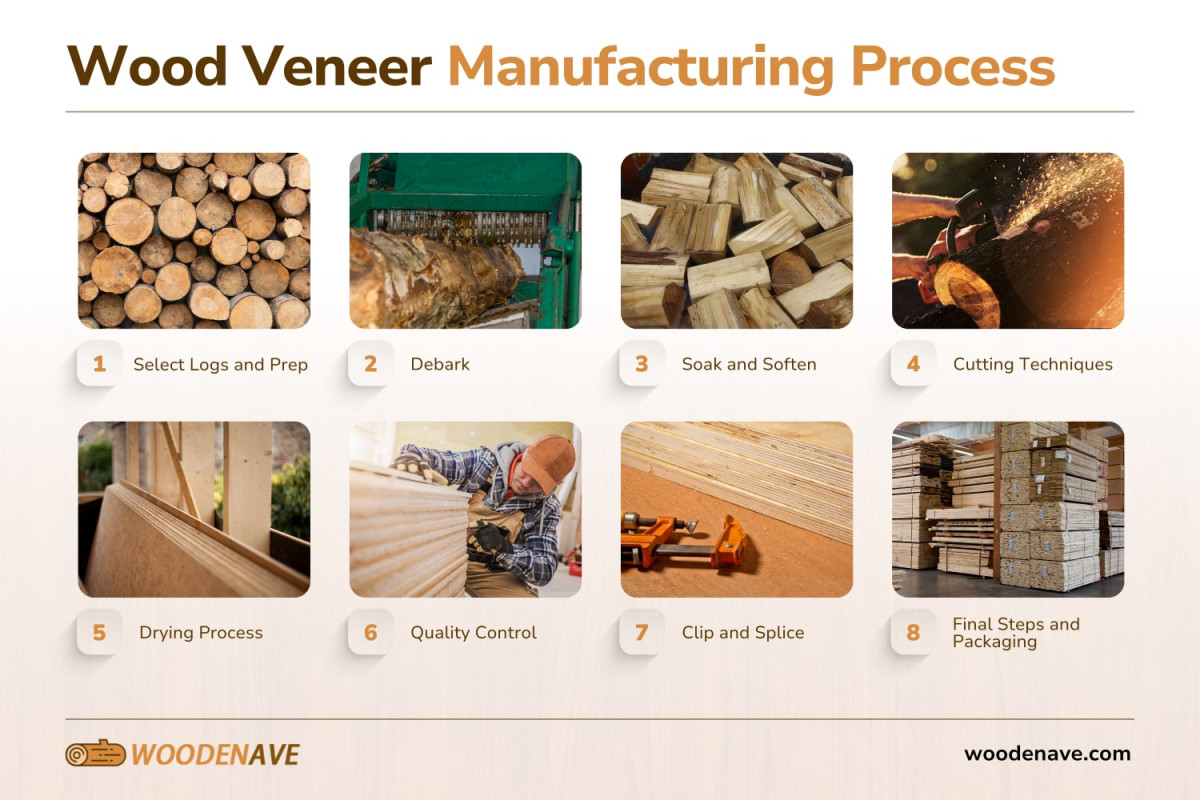 Wood Veneer Manufacturing Process

1 Select Logs and Prep

2 Debark

3 Soak and Soften

4 Cutting Techniques

5 Drying Process

6 Quality Control

7 Clip and Splice

8 Final Steps and Packaging

WOODENAVE

woodenave.com